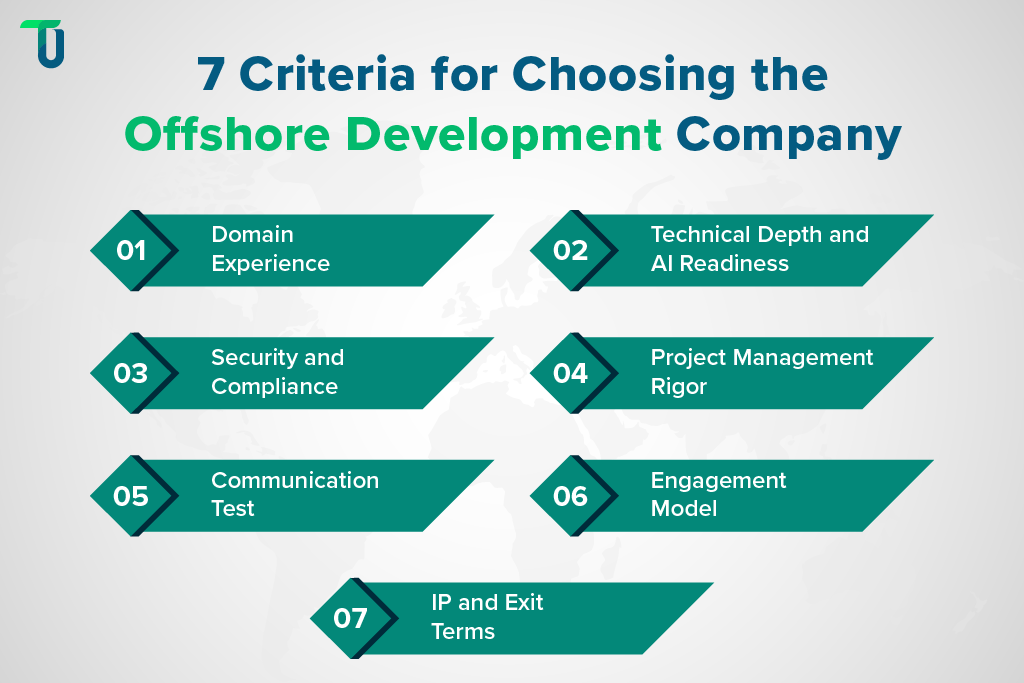 7 Criteria for Choosing the Offshore Development Company

01 Domain Experience

02 Technical Depth and AI Readiness

03 Security and Compliance

04 Project Management Rigor

05 Communication Test

06 Engagement Model

07 IP and Exit Terms